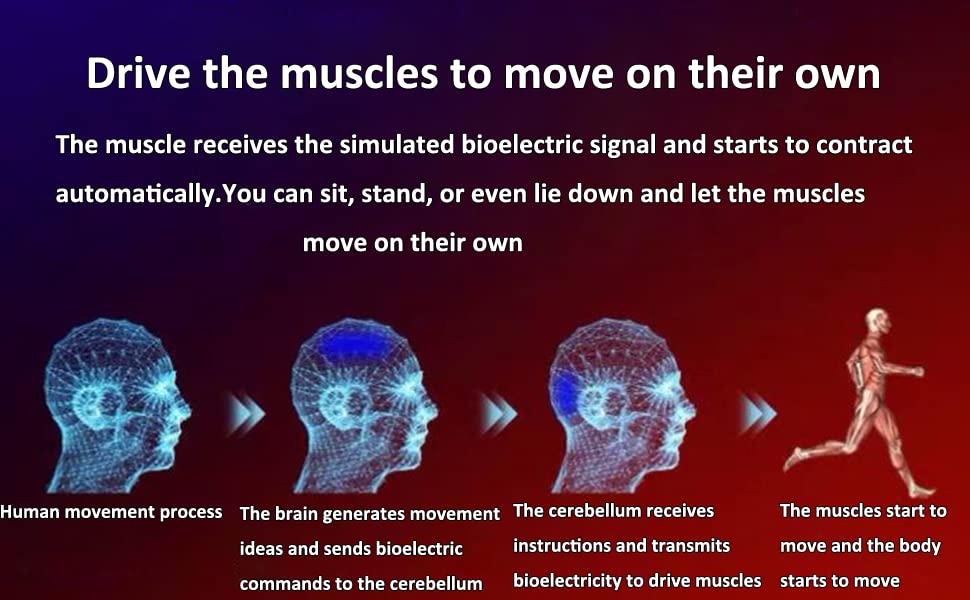 Drive the muscles to move on their own

The muscle receives the simulated bioelectric signal and starts to contract automatically.You can sit, stand, or even lie down and let the muscles move on their own

Human movement process

The brain generates movement ideas and sends bioelectric commands to the cerebellum

The cerebellum receives instructions and transmits bioelectricity to drive muscles

The muscles start to move and the body starts to move